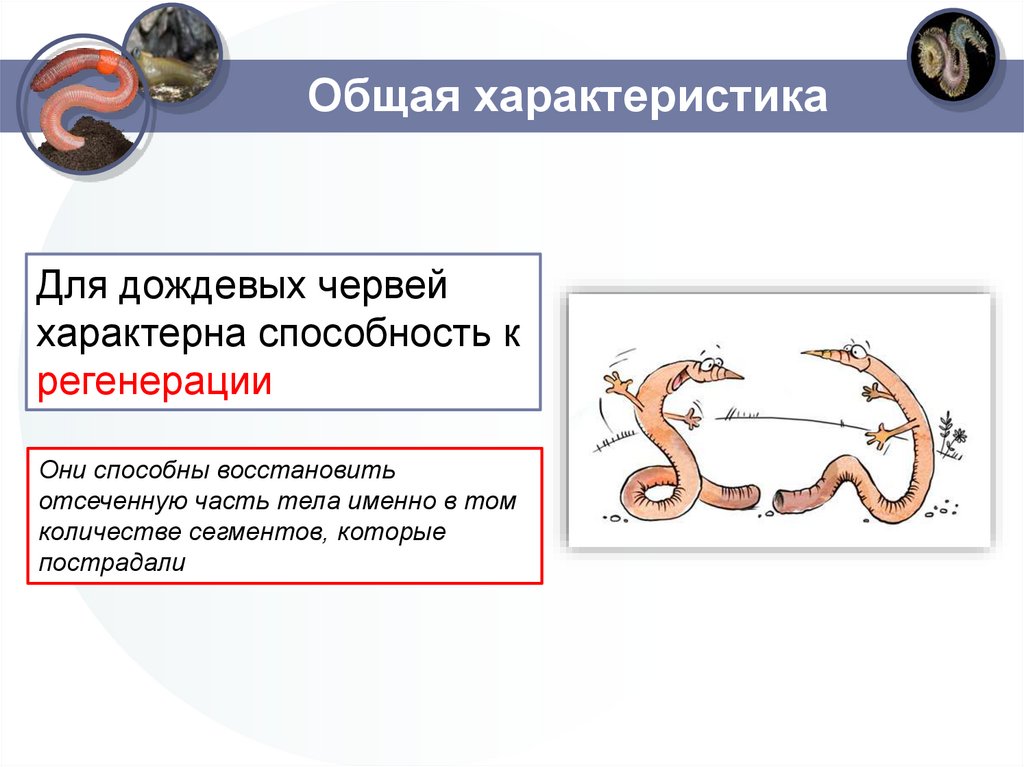 Общая характеристика

Для дождевых червей характерна способность к регенерации

Они способны восстановить отсеченную часть тела именно в том количестве сегментов, которые пострадали